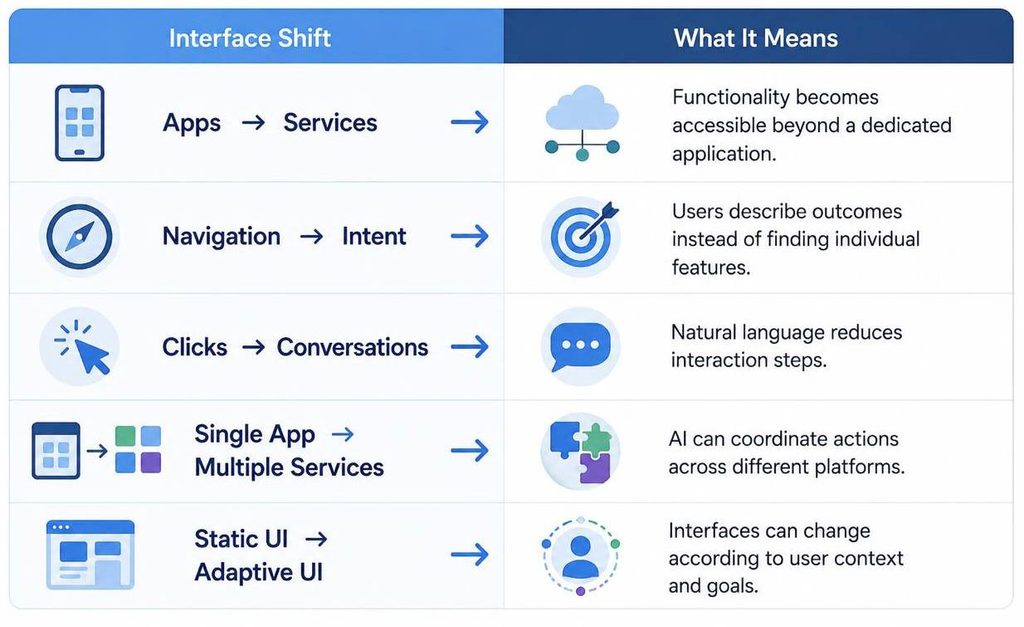 | Interface Shift | What It Means |
|---|---|
| Apps → Services → | Functionality becomes accessible beyond a dedicated application. |
| Navigation → Intent → | Users describe outcomes instead of finding individual features. |
| Clicks → Conversations → | Natural language reduces interaction steps. |
| Single App → Multiple Services → | AI can coordinate actions across different platforms. |
| Static UI → Adaptive UI → | Interfaces can change according to user context and goals. |